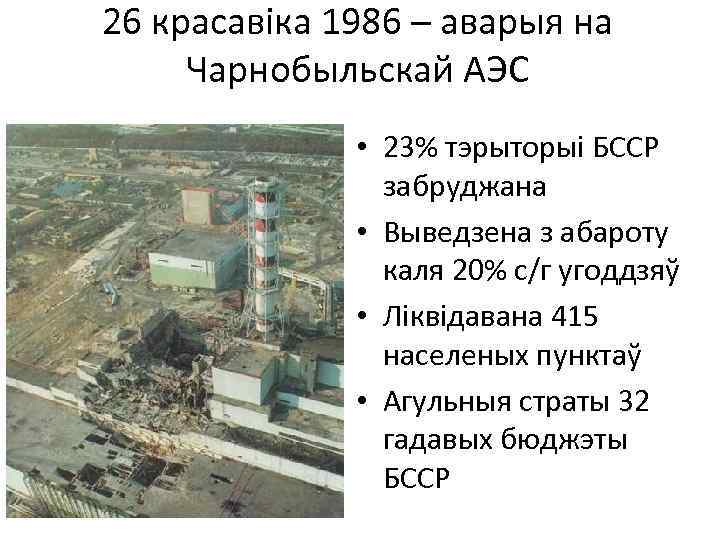 26 красавіка 1986 – аварыя на Чарнобыльскай АЭС

• 23% тэрыторыі БССР забруджана
• Выведзена з абароту каля 20% с/г угоддзяў
• Ліквідавана 415 населеных пунктаў
• Агульныя страты 32 гадавых бюджэты БССР